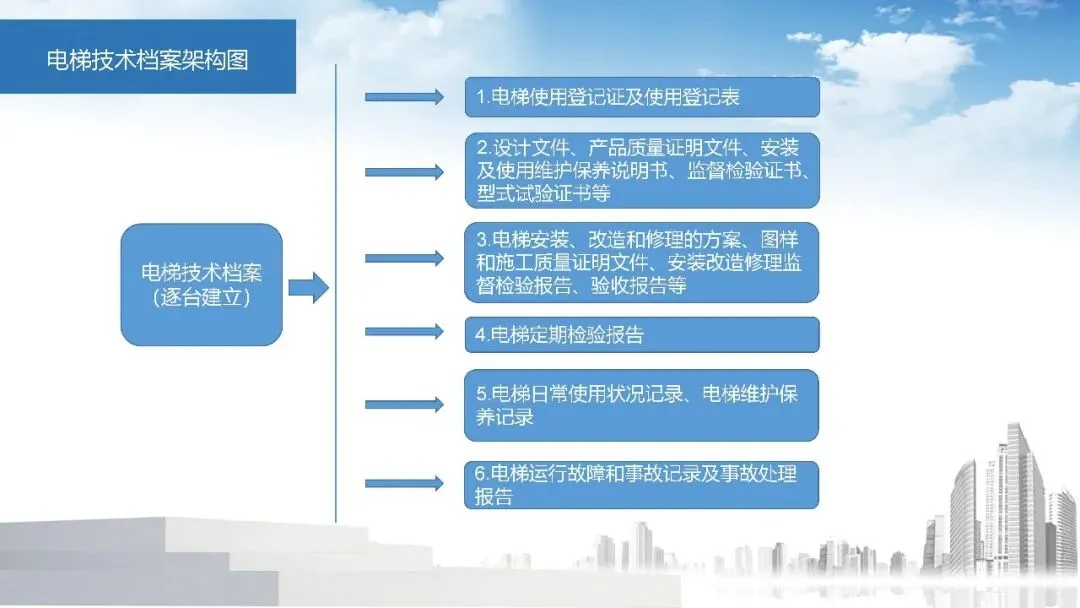 电梯技术档案架构图

电梯技术档案
(逐台建立)

1.电梯使用登记证及使用登记表

2.设计文件、产品质量证明文件、安装及使用维护保养说明书、监督检验证书、型式试验证书等

3.电梯安装、改造和修理的方案、图样和施工质量证明文件、安装改造修理监督检验报告、验收报告等

4.电梯定期检验报告

5.电梯日常使用状况记录、电梯维护保养记录

6.电梯运行故障和事故记录及事故处理报告